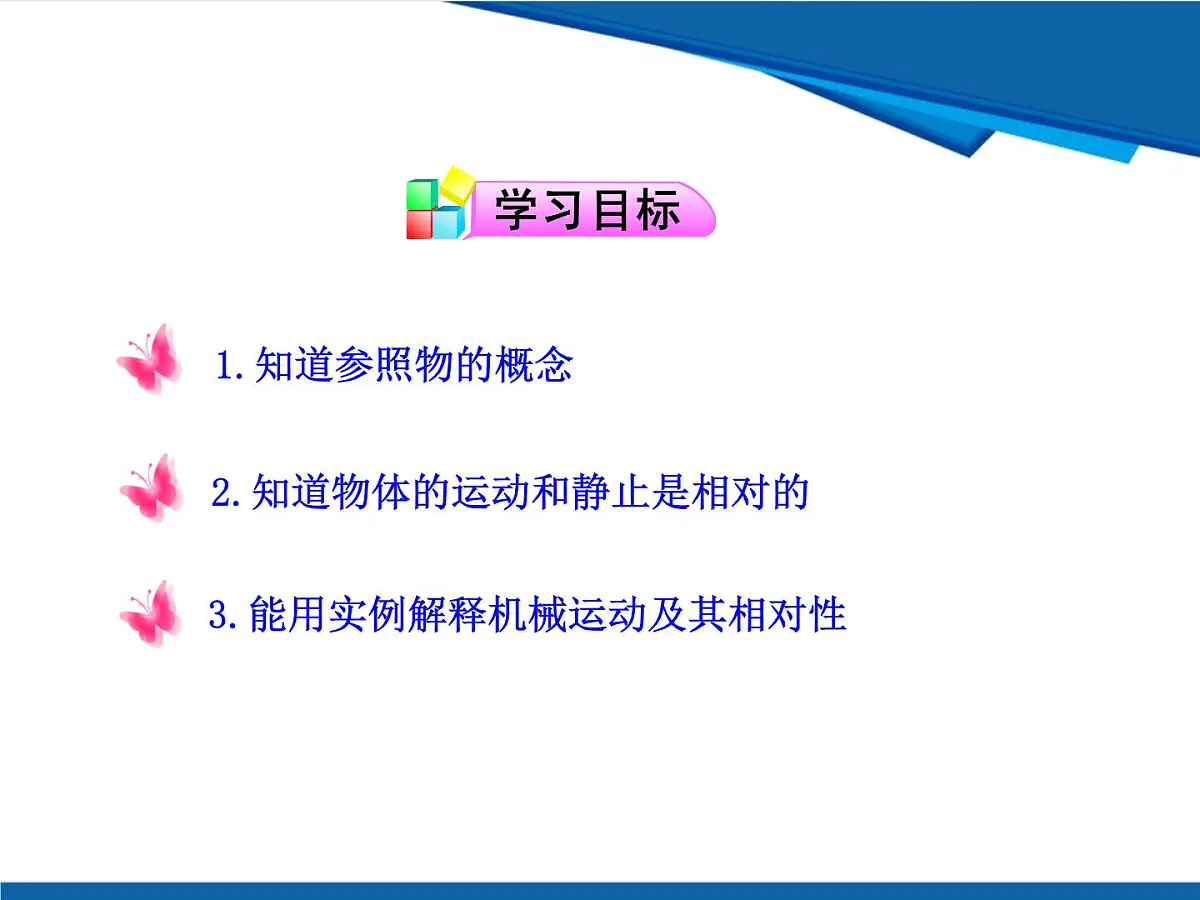 学习目标

1.知道参照物的概念

2.知道物体的运动和静止是相对的

3.能用实例解释机械运动及其相对性